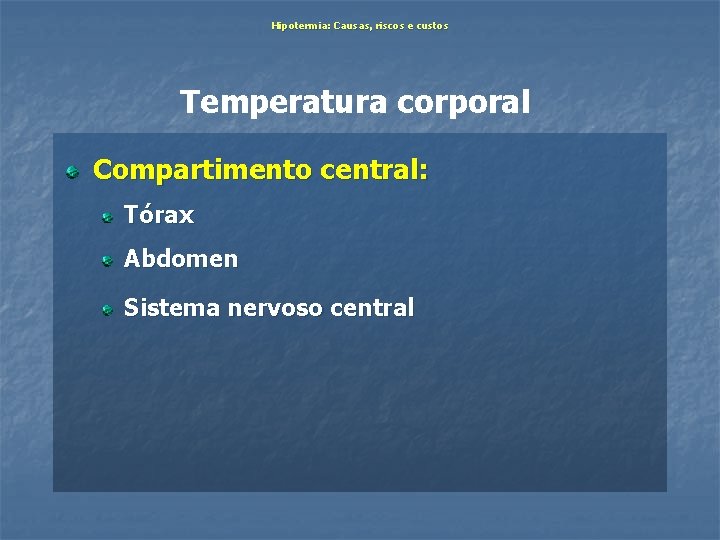 Hipotermia: Causas, riscos e custos

Temperatura corporal

Compartimento central:

Tórax

Abdomen

Sistema nervoso central